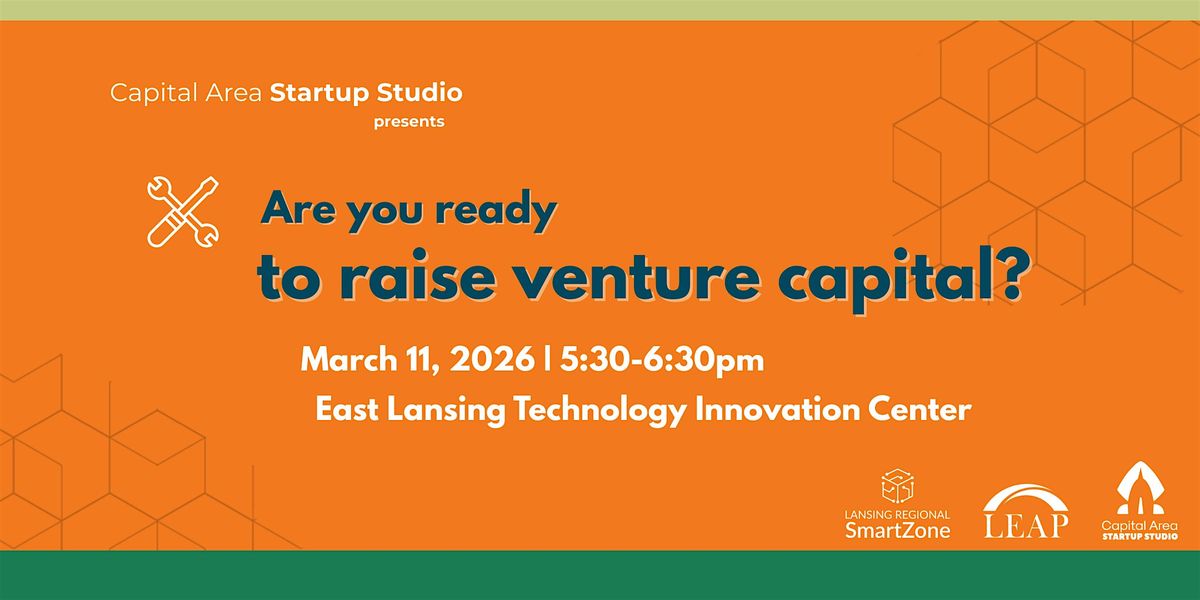 Capital Area Startup Studio
presents

Are you ready
to raise venture capital?

March 11, 2026 | 5:30-6:30pm
East Lansing Technology Innovation Center

LANSING REGIONAL
SmartZone

LEAP

Capital Area
STARTUP STUDIO